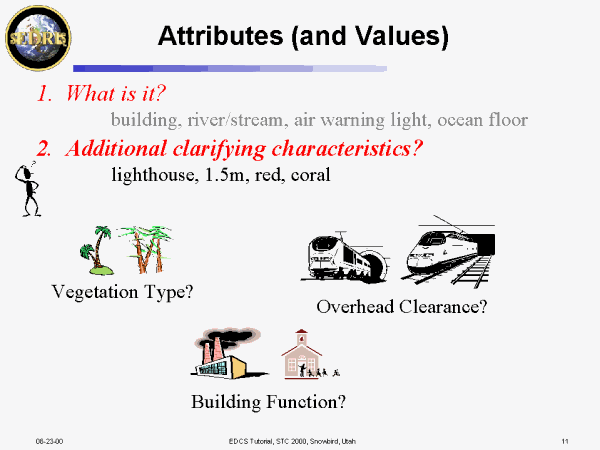 SEDRIS

Attributes (and Values)

1. What is it?

building, river/stream, air warning light, ocean floor

2. Additional clarifying characteristics?

lighthouse, 1.5m, red, coral

Vegetation Type?

Overhead Clearance?

Building Function?

08-23-00

EDCS Tutorial, STC 2000, Snowbird, Utah

11